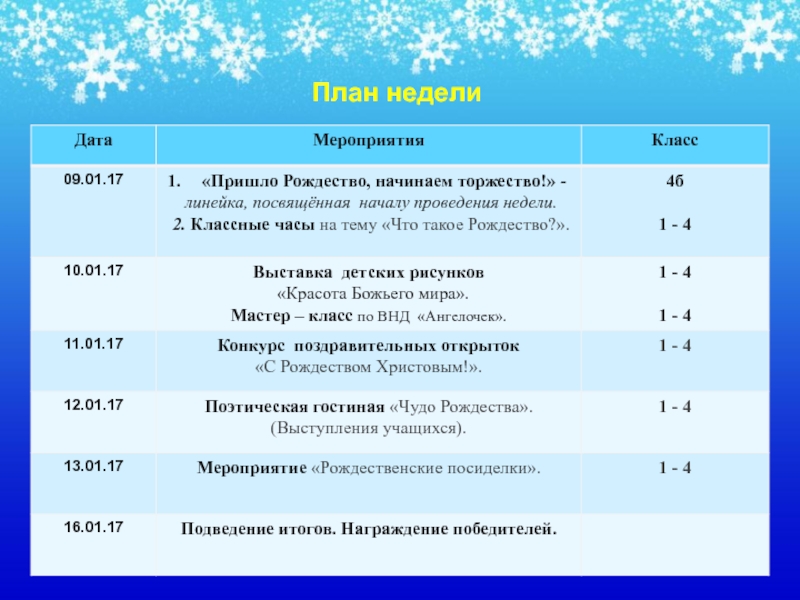 План недели

| Дата | Мероприятия | Класс |
|---|---|---|
| 09.01.17 | 1. «Пришло Рождество, начинаем торжество!» - линейка, посвящённая началу проведения недели. 2. Классные часы на тему «Что такое Рождество?». | 4б 1 - 4 |
| 10.01.17 | Выставка детских рисунков «Красота Божьего мира». Мастер – класс по ВНД «Ангелочек». | 1 - 4 1 - 4 |
| 11.01.17 | Конкурс поздравительных открыток «С Рождеством Христовым!». | 1 - 4 |
| 12.01.17 | Поэтическая гостиная «Чудо Рождества». (Выступления учащихся). | 1 - 4 |
| 13.01.17 | Мероприятие «Рождественские посиделки». | 1 - 4 |
| 16.01.17 | Подведение итогов. Награждение победителей. | |